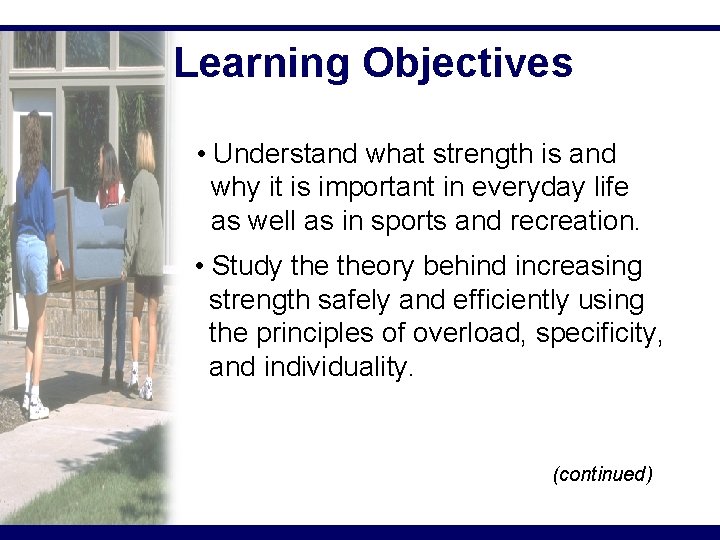 Learning Objectives

• Understand what strength is and why it is important in everyday life as well as in sports and recreation.

• Study the theory behind increasing strength safely and efficiently using the principles of overload, specificity, and individuality.

(continued)